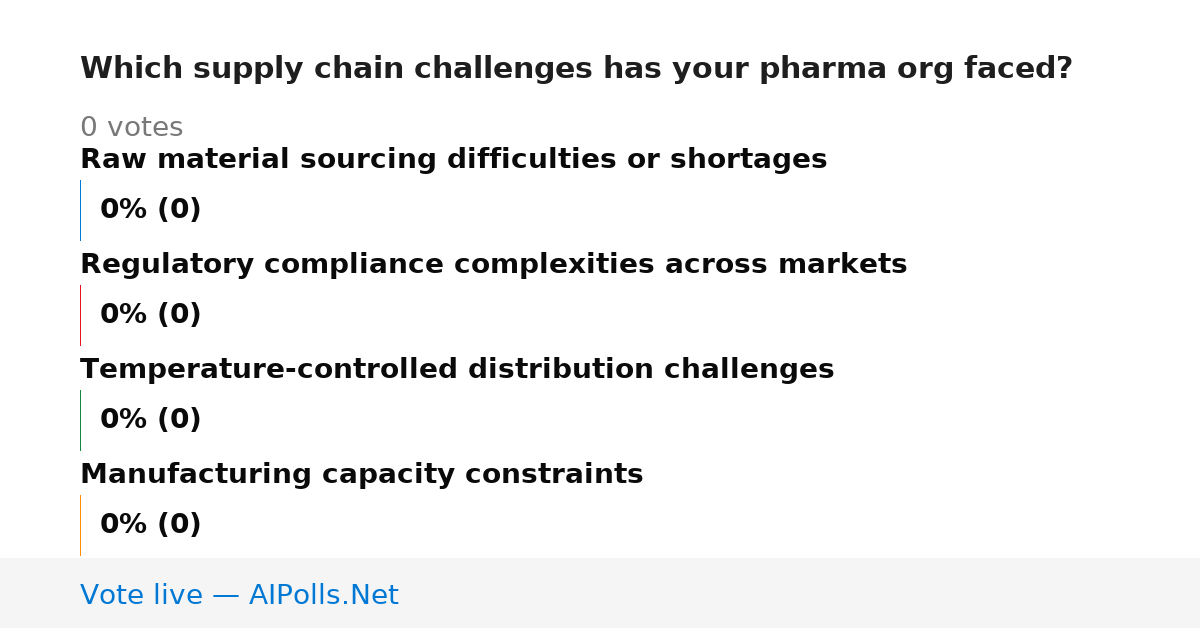 Which supply chain challenges has your pharma org faced?

0 votes

Raw material sourcing difficulties or shortages

0% (0)

Regulatory compliance complexities across markets

0% (0)

Temperature-controlled distribution challenges

0% (0)

Manufacturing capacity constraints

0% (0)

Vote live — AIPolls.Net